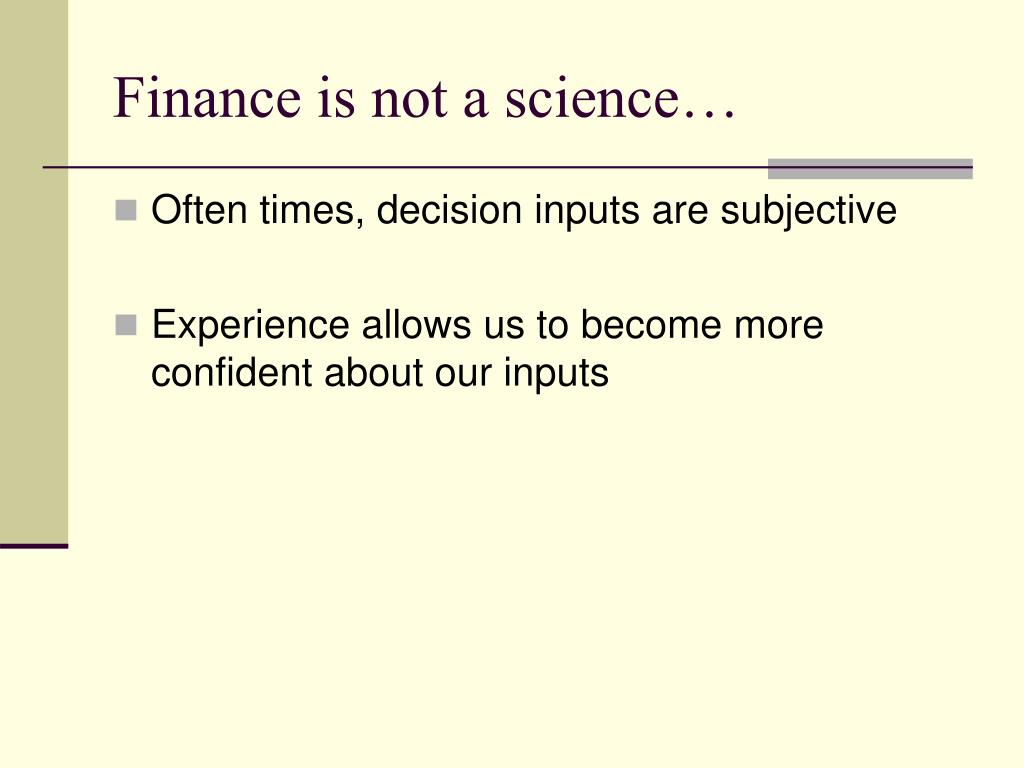 Finance is not a science…

Often times, decision inputs are subjective

Experience allows us to become more confident about our inputs